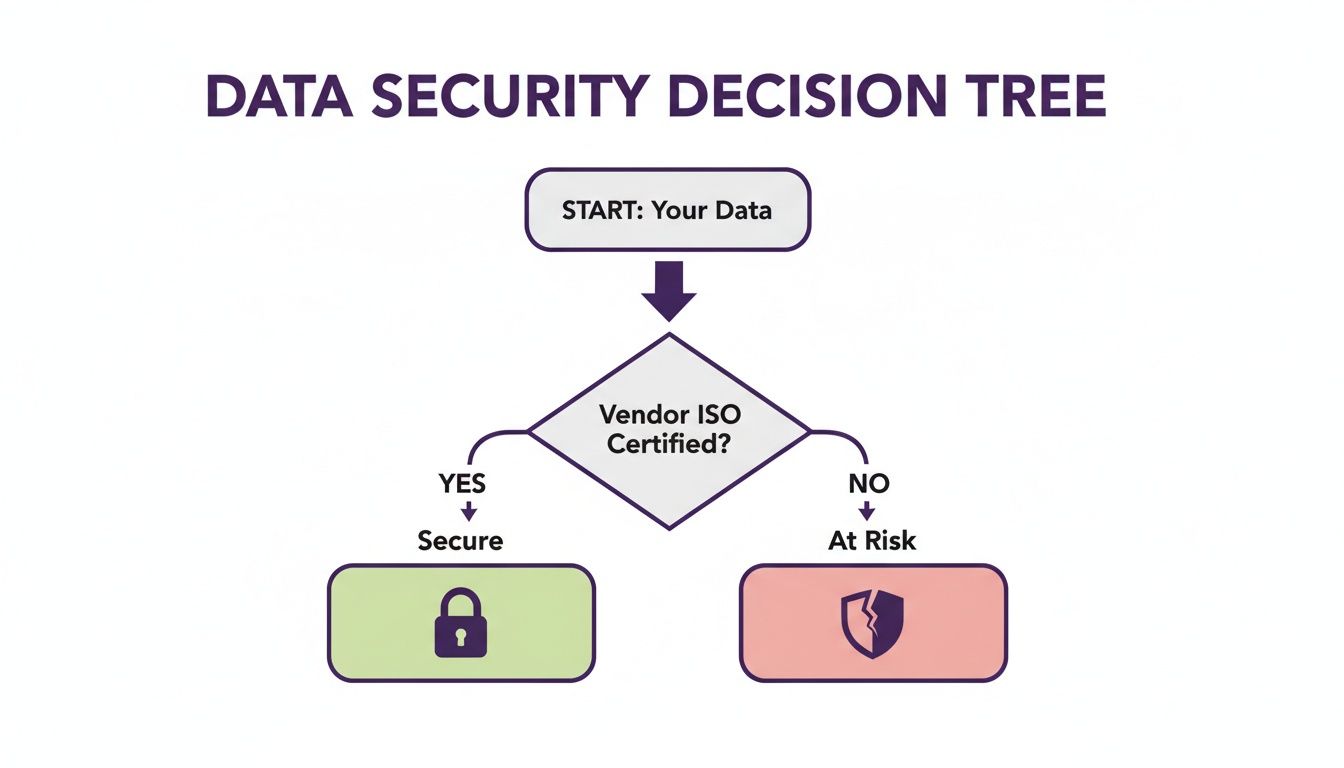 DATA SECURITY DECISION TREE

START: Your Data

Vendor ISO Certified?

YES

Secure

NO

At Risk